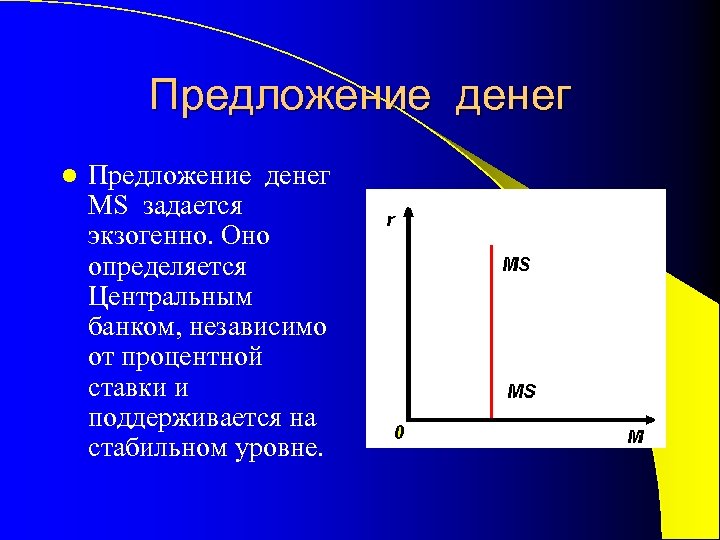 Предложение денег

Предложение денег MS задается экзогенно. Оно определяется Центральным банком, независимо от процентной ставки и поддерживается на стабильном уровне.

r

MS

MS

0

M